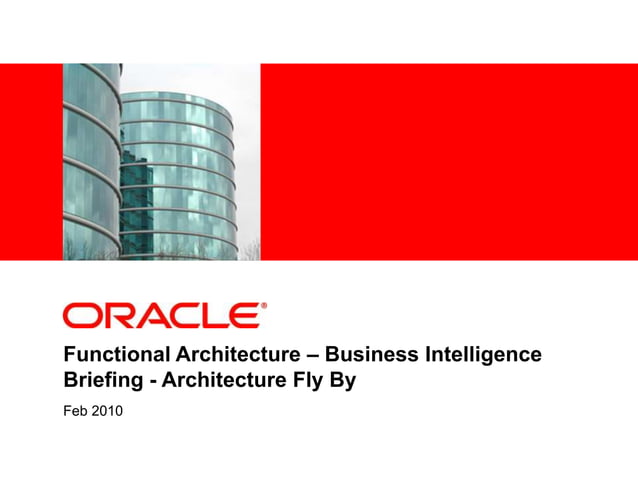 ORACLE®

Functional Architecture – Business Intelligence Briefing - Architecture Fly By

Feb 2010